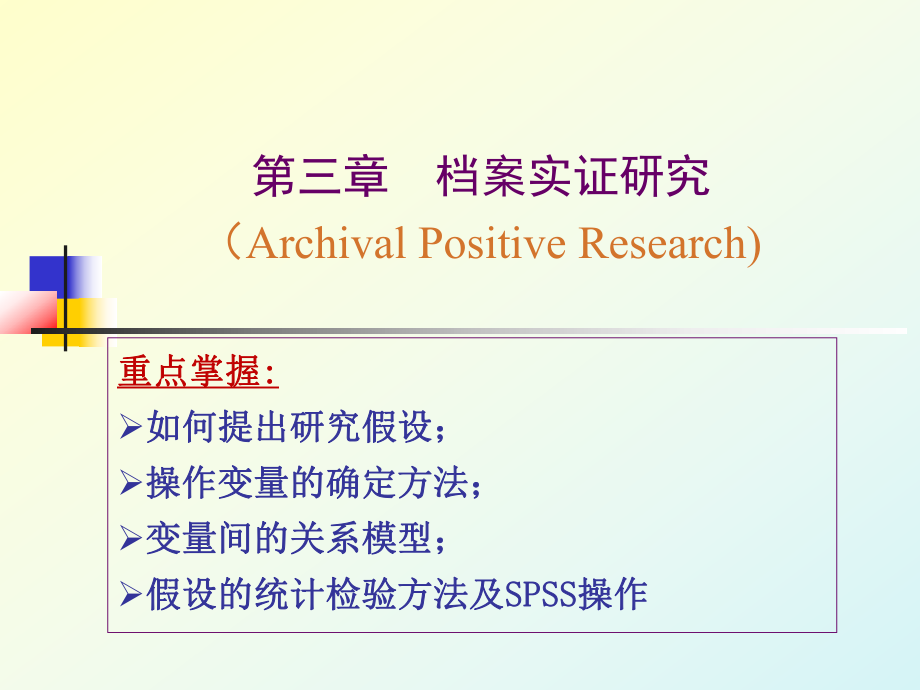 第三章　档案实证研究

（Archival Positive Research)

重点掌握:

➢如何提出研究假设；

➢操作变量的确定方法；

➢变量间的关系模型；

➢假设的统计检验方法及SPSS操作